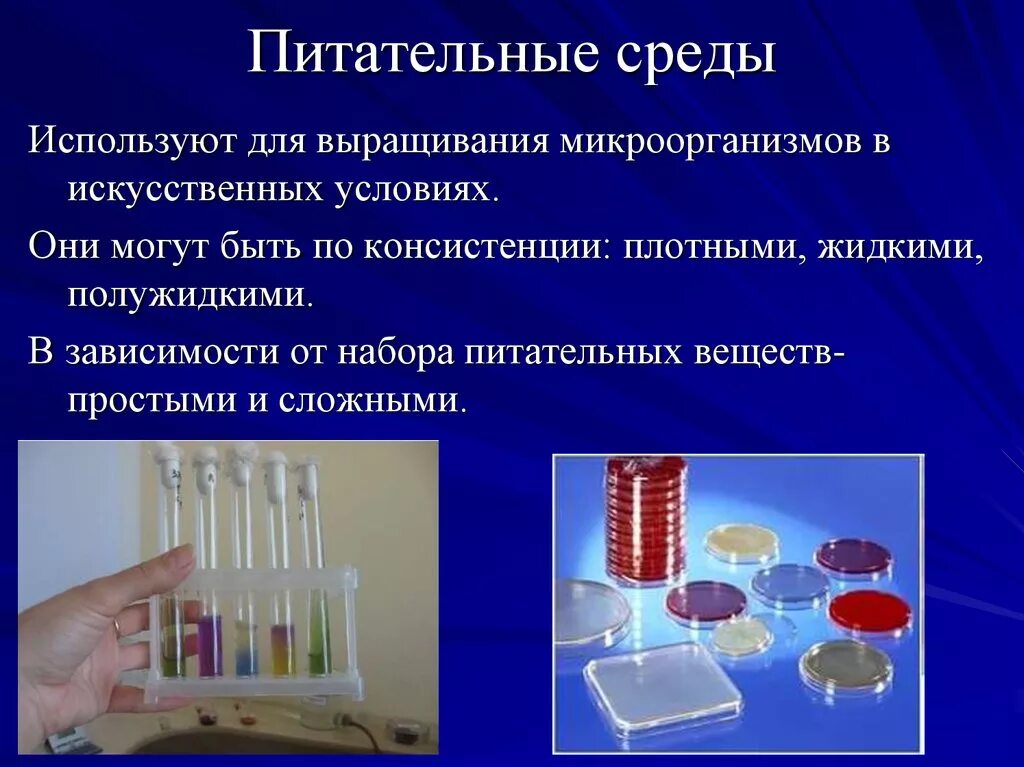 Питательные среды

Используют для выращивания микроорганизмов в искусственных условиях.

Они могут быть по консистенции: плотными, жидкими, полужидкими.

В зависимости от набора питательных веществ- простыми и сложными.